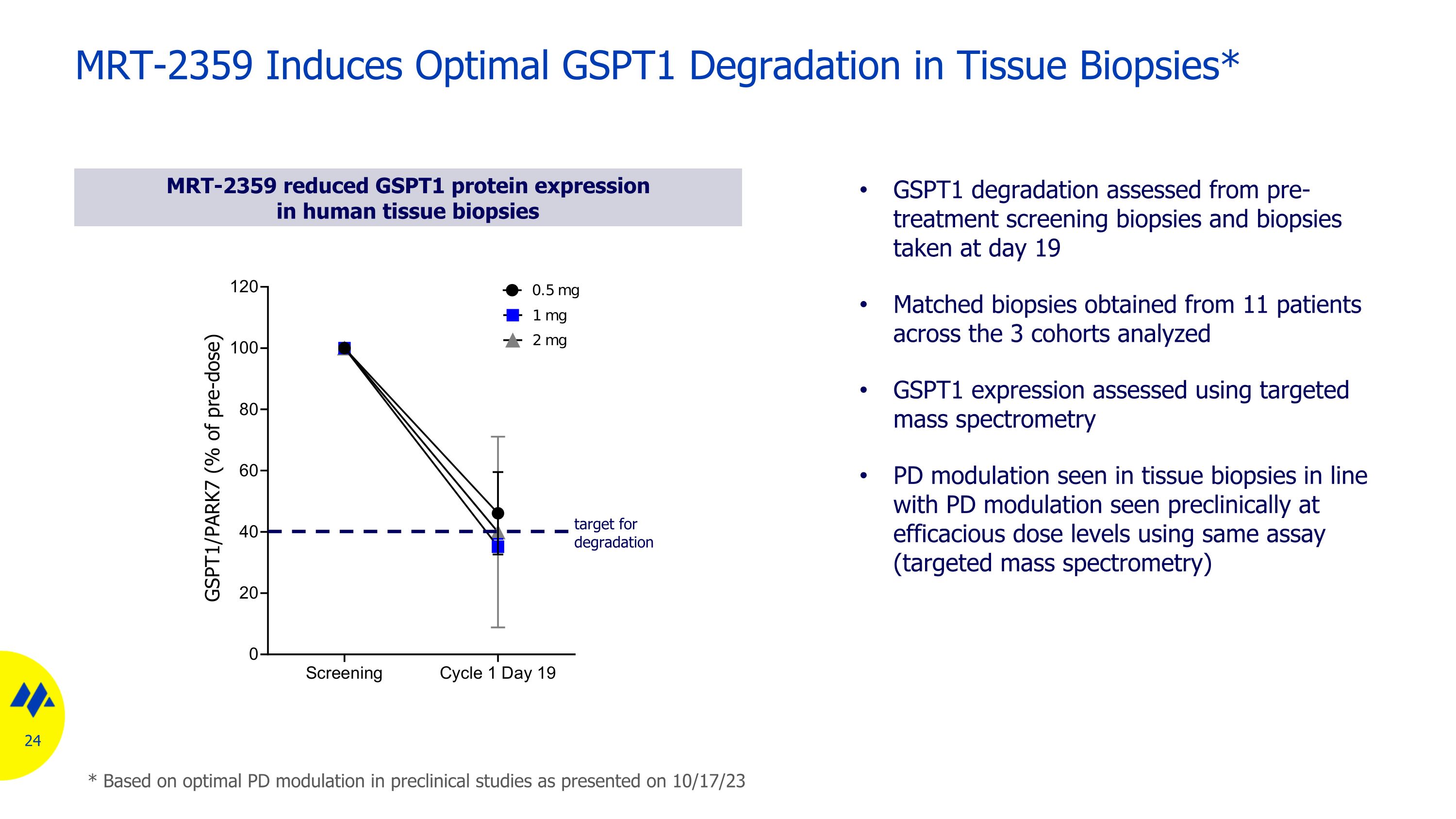 MRT-2359 Induces Optimal GSPT1 Degradation in Tissue Biopsies*

MRT-2359 reduced GSPT1 protein expression in human tissue biopsies

GSPT1/PARK7 (% of pre-dose)

120
100
80
60
40
20
0

0.5 mg
1 mg
2 mg

target for degradation

Screening
Cycle 1 Day 19

• GSPT1 degradation assessed from pre-treatment screening biopsies and biopsies taken at day 19

• Matched biopsies obtained from 11 patients across the 3 cohorts analyzed

• GSPT1 expression assessed using targeted mass spectrometry

• PD modulation seen in tissue biopsies in line with PD modulation seen preclinically at efficacious dose levels using same assay (targeted mass spectrometry)

24

* Based on optimal PD modulation in preclinical studies as presented on 10/17/23